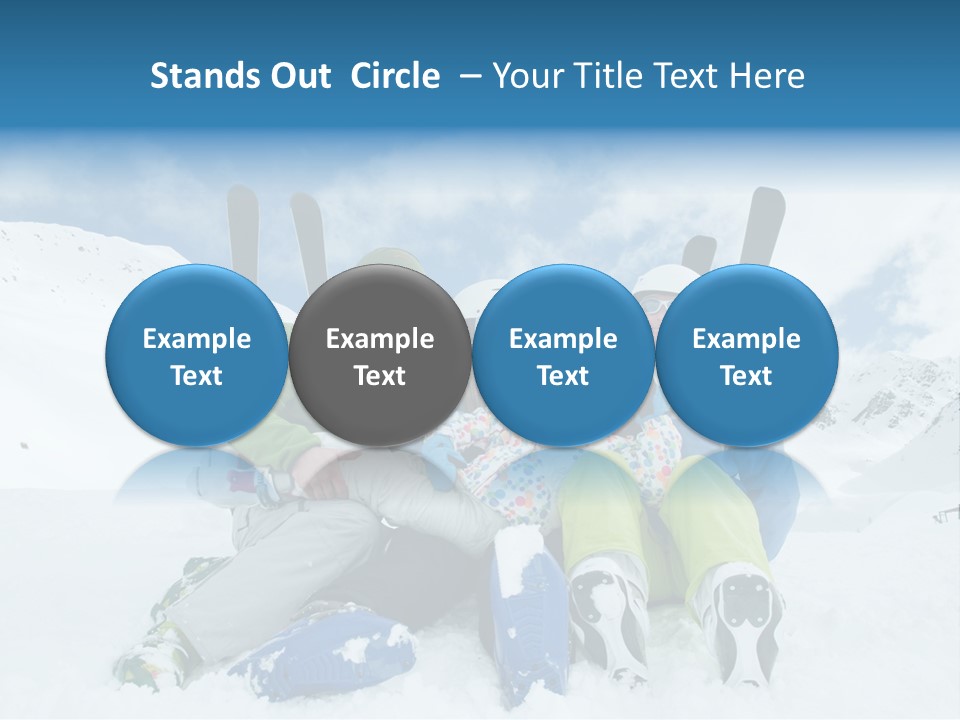 Stands Out Circle – Your Title Text Here

Example Text

Example Text

Example Text

Example Text